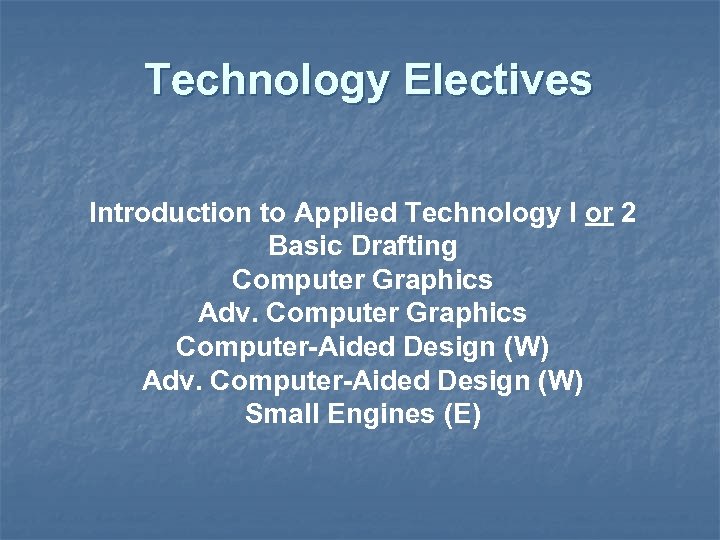 Technology Electives

Introduction to Applied Technology I or 2
Basic Drafting
Computer Graphics
Adv. Computer Graphics
Computer-Aided Design (W)
Adv. Computer-Aided Design (W)
Small Engines (E)